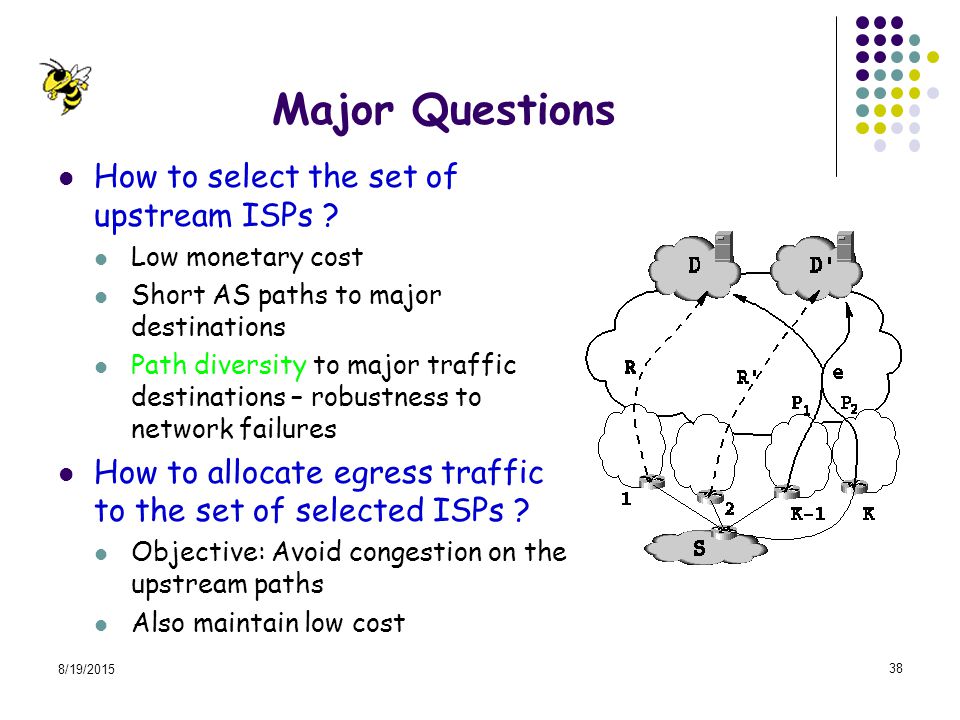 Major Questions

- How to select the set of upstream ISPs ?
  - Low monetary cost
  - Short AS paths to major destinations
  - Path diversity to major traffic destinations – robustness to network failures
- How to allocate egress traffic to the set of selected ISPs ?
  - Objective: Avoid congestion on the upstream paths
  - Also maintain low cost

D
D'
R
R'
e
$P_1$
$P_2$
1
2
K-1
K
S

8/19/2015
38